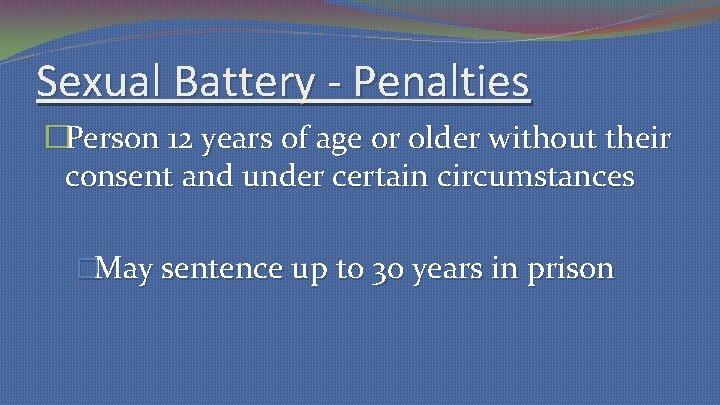 Sexual Battery - Penalties

Person 12 years of age or older without their consent and under certain circumstances

May sentence up to 30 years in prison